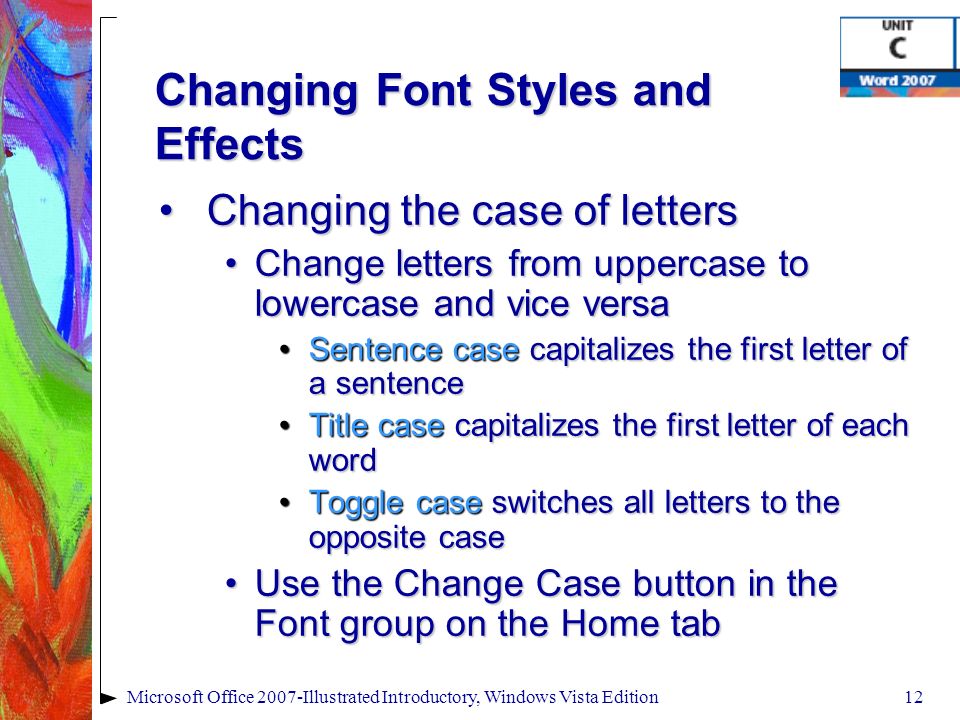 UNIT
C
Word 2007

Changing Font Styles and Effects

• Changing the case of letters
• Change letters from uppercase to lowercase and vice versa
• Sentence case capitalizes the first letter of a sentence
• Title case capitalizes the first letter of each word
• Toggle case switches all letters to the opposite case
• Use the Change Case button in the Font group on the Home tab

Microsoft Office 2007-Illustrated Introductory, Windows Vista Edition 12